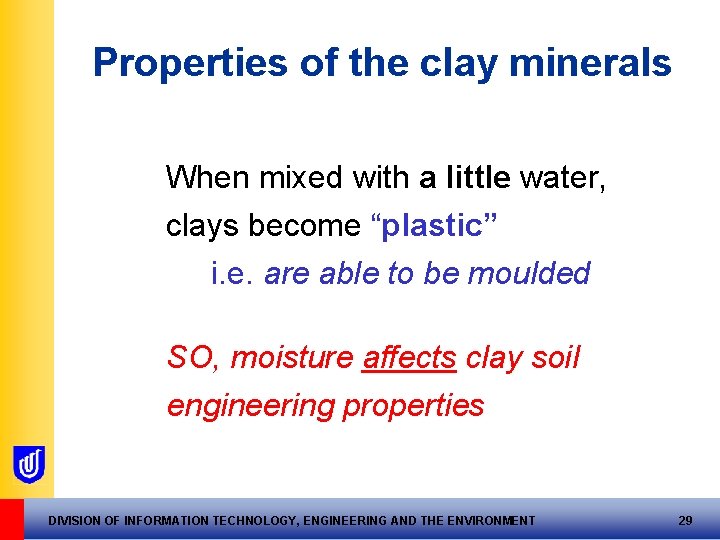 Properties of the clay minerals

When mixed with a little water, clays become “plastic”

i.e. are able to be moulded

SO, moisture affects clay soil engineering properties

DIVISION OF INFORMATION TECHNOLOGY, ENGINEERING AND THE ENVIRONMENT 29